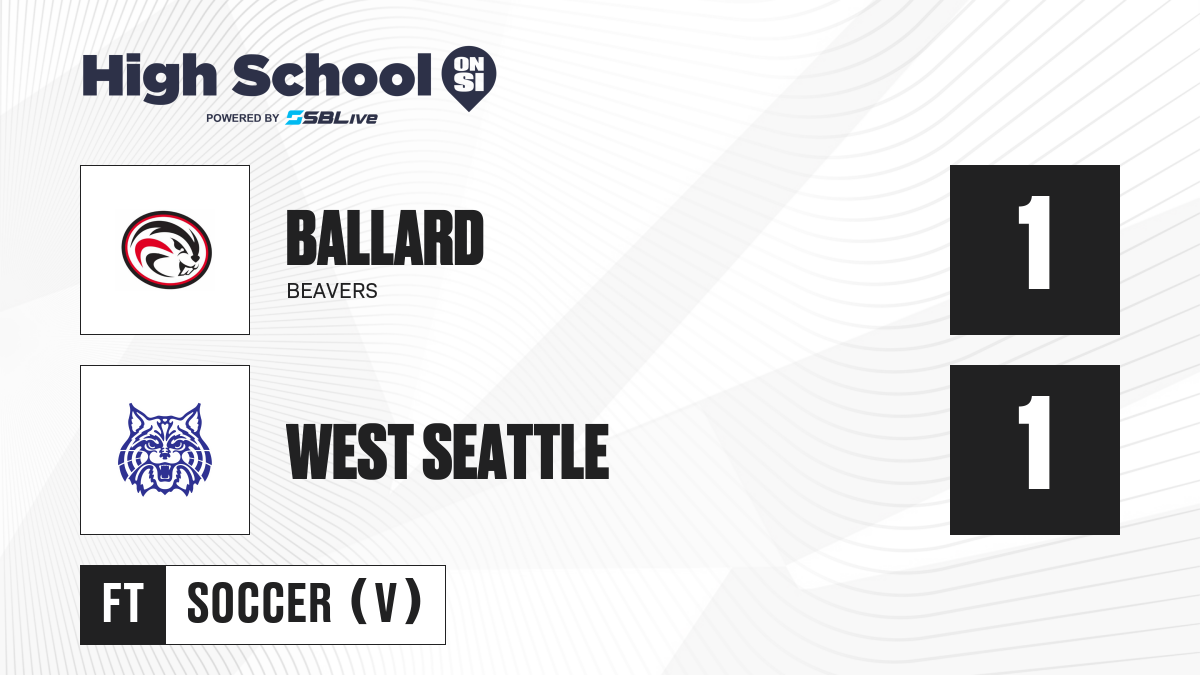 High School ON SI
POWERED BY SBLive

BALLARD
BEAVERS

1

WEST SEATTLE

1

FT SOCCER (V)